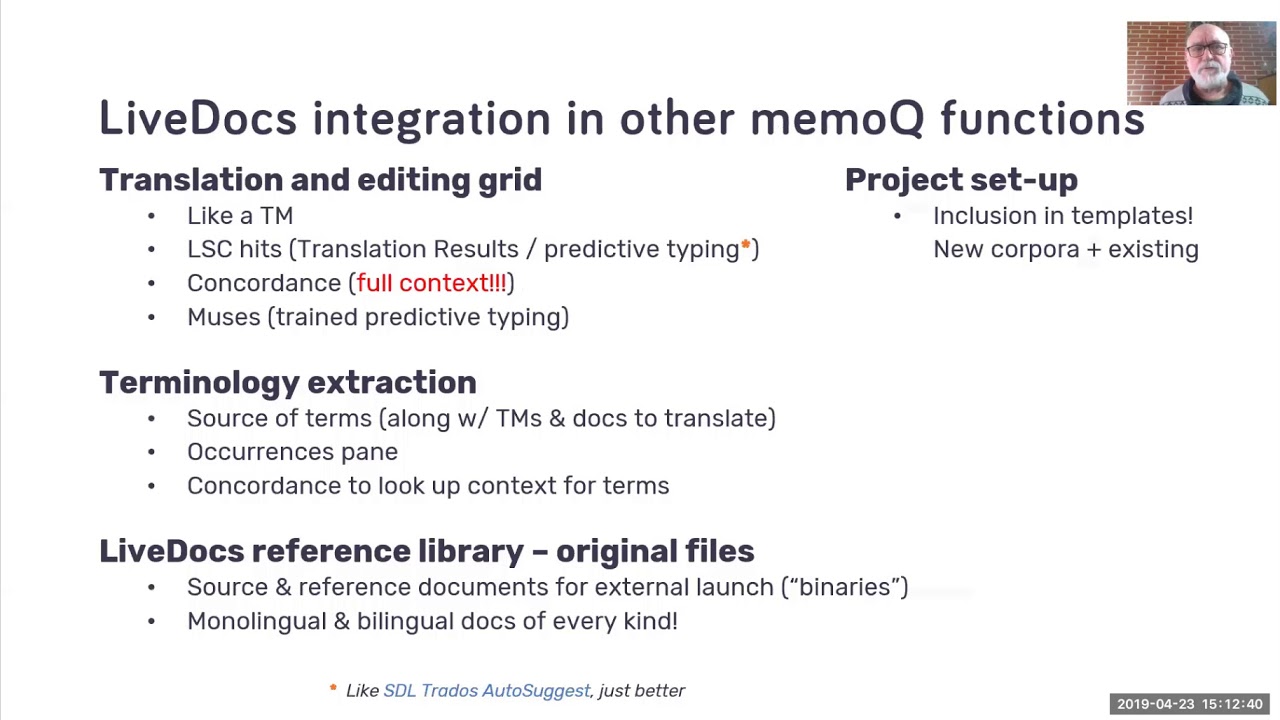 LiveDocs integration in other memoQ functions

Translation and editing grid
• Like a TM
• LSC hits (Translation Results / predictive typing*)
• Concordance (full context!!!)
• Muses (trained predictive typing)

Terminology extraction
• Source of terms (along w/ TMs & docs to translate)
• Occurrences pane
• Concordance to look up context for terms

LiveDocs reference library – original files
• Source & reference documents for external launch ("binaries")
• Monolingual & bilingual docs of every kind!

Project set-up
• Inclusion in templates! New corpora + existing

* Like SDL Trados AutoSuggest, just better

2019-04-23 15:12:40